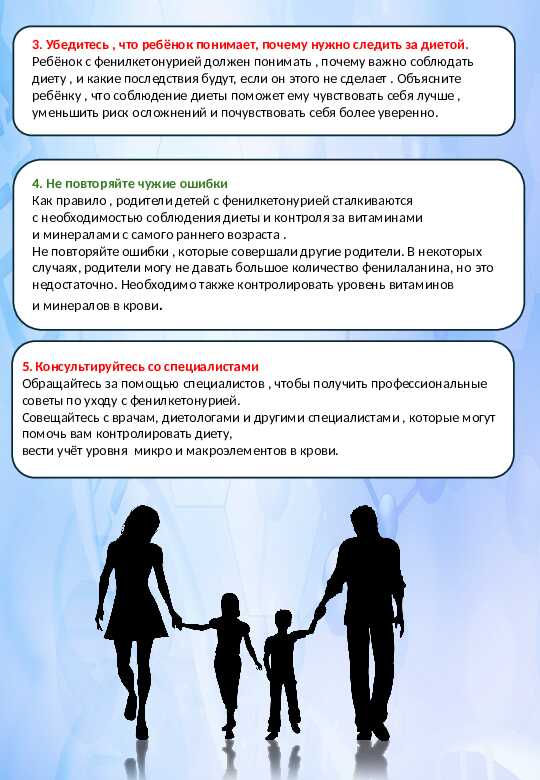 3. Убедитесь , что ребёнок понимает, почему нужно следить за диетой.
Ребёнок с фенилкетонурией должен понимать , почему важно соблюдать диету , и какие последствия будут, если он этого не сделает . Объясните ребёнку , что соблюдение диеты поможет ему чувствовать себя лучше , уменьшить риск осложнений и почувствовать себя более уверенно.

4. Не повторяйте чужие ошибки
Как правило , родители детей с фенилкетонурией сталкиваются с необходимостью соблюдения диеты и контроля за витаминами и минералами с самого раннего возраста .
Не повторяйте ошибки , которые совершали другие родители. В некоторых случаях, родители могу не давать большое количество фенилаланина, но это недостаточно. Необходимо также контролировать уровень витаминов и минералов в крови.

5. Консультируйтесь со специалистами
Обращайтесь за помощью специалистов , чтобы получить профессиональные советы по уходу с фенилкетонурией.
Совещайтесь с врачам, диетологами и другими специалистами , которые могут помочь вам контролировать диету,
вести учёт уровня микро и макроэлементов в крови.